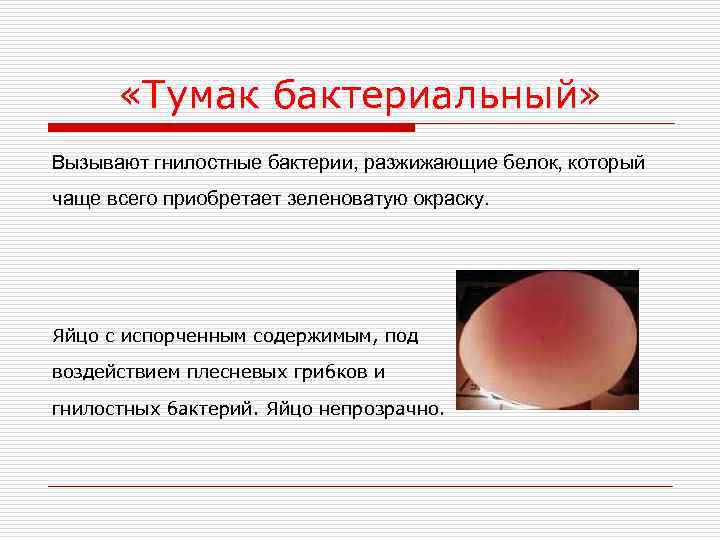 «Тумак бактериальный»

Вызывают гнилостные бактерии, разжижающие белок, который чаще всего приобретает зеленоватую окраску.

Яйцо с испорченным содержимым, под воздействием плесневых грибков и гнилостных бактерий. Яйцо непрозрачно.